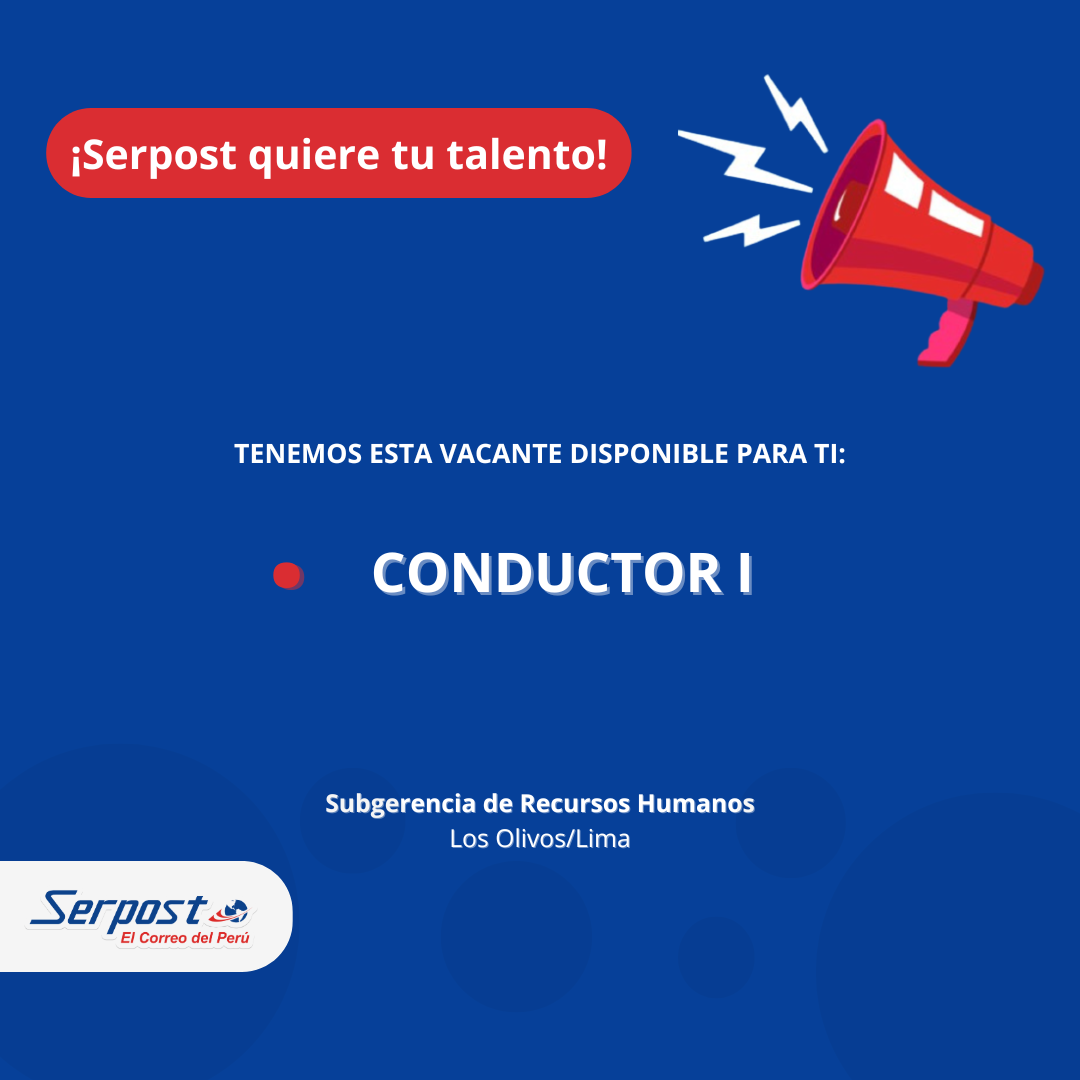 ¡Serpost quiere tu talento!

TENEMOS ESTA VACANTE DISPONIBLE PARA TI:

CONDUCTOR I

Subgerencia de Recursos Humanos
Los Olivos/Lima

Serpost
El Correo del Perú